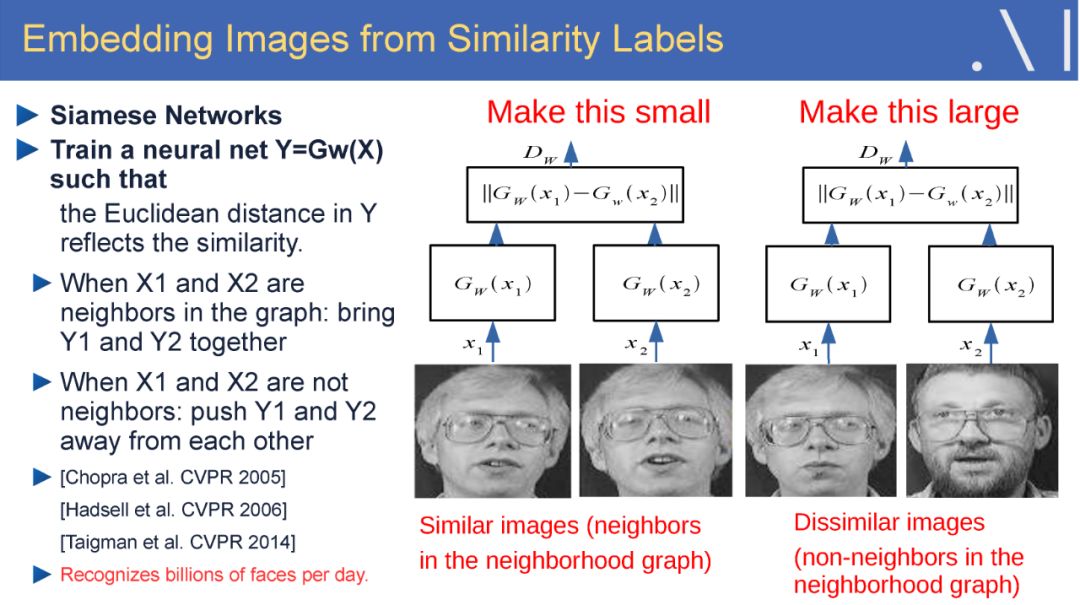 Embedding Images from Similarity Labels

Siamese Networks

Train a neural net Y=Gw(X) such that
the Euclidean distance in Y reflects the similarity.

When X1 and X2 are neighbors in the graph: bring Y1 and Y2 together

When X1 and X2 are not neighbors: push Y1 and Y2 away from each other

[Chopra et al. CVPR 2005]
[Hadsell et al. CVPR 2006]
[Taigman et al. CVPR 2014]

Recognizes billions of faces per day.

Make this small

$D_W$

$||G_W(x_1)-G_w(x_2)||$

$G_W(x_1)$

$G_W(x_2)$

$x_1$

$x_2$

Similar images (neighbors in the neighborhood graph)

Make this large

$D_W$

$||G_W(x_1)-G_w(x_2)||$

$G_W(x_1)$

$G_W(x_2)$

$x_1$

$x_2$

Dissimilar images (non-neighbors in the neighborhood graph)